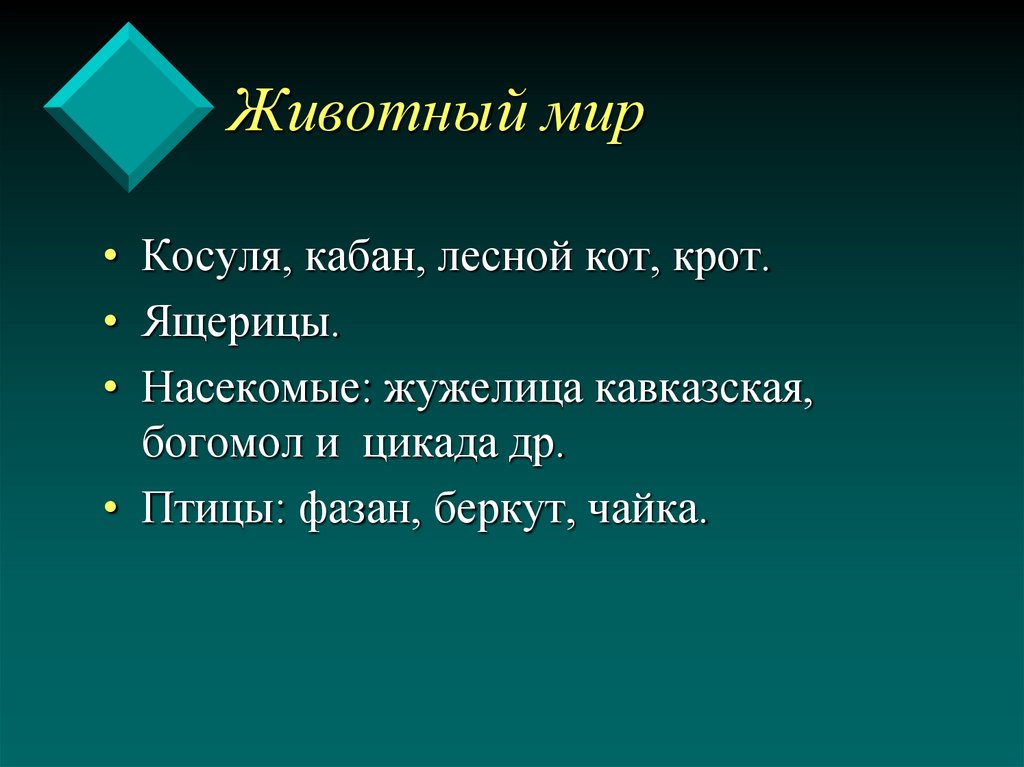 Животный мир

• Косуля, кабан, лесной кот, крот.
• Ящерицы.
• Насекомые: жужелица кавказская, богомол и цикада др.
• Птицы: фазан, беркут, чайка.